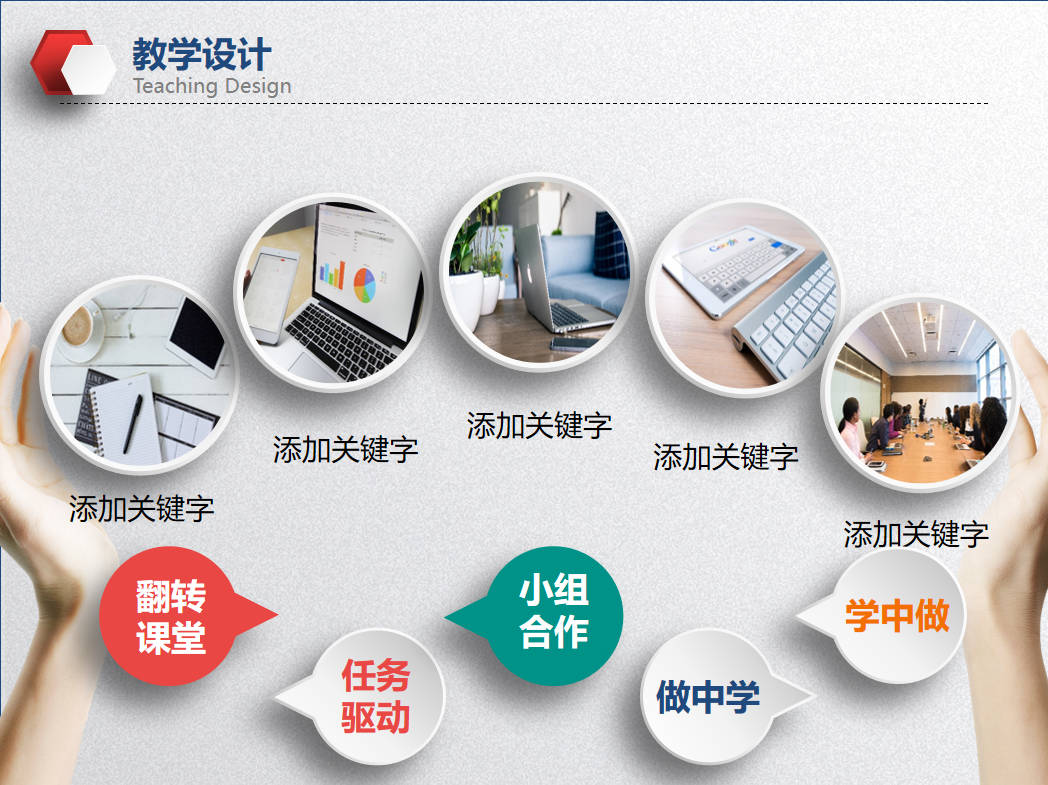 教学设计
Teaching Design

添加关键字

添加关键字

添加关键字

添加关键字

添加关键字

翻转课堂

任务驱动

小组合作

做中学

学中做